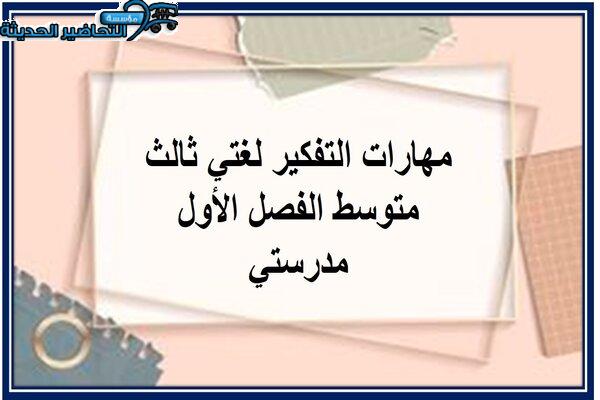 مؤسسة التحاضير الحديثة

مهارات التفكير لغتي ثالث متوسط الفصل الأول مدرستي